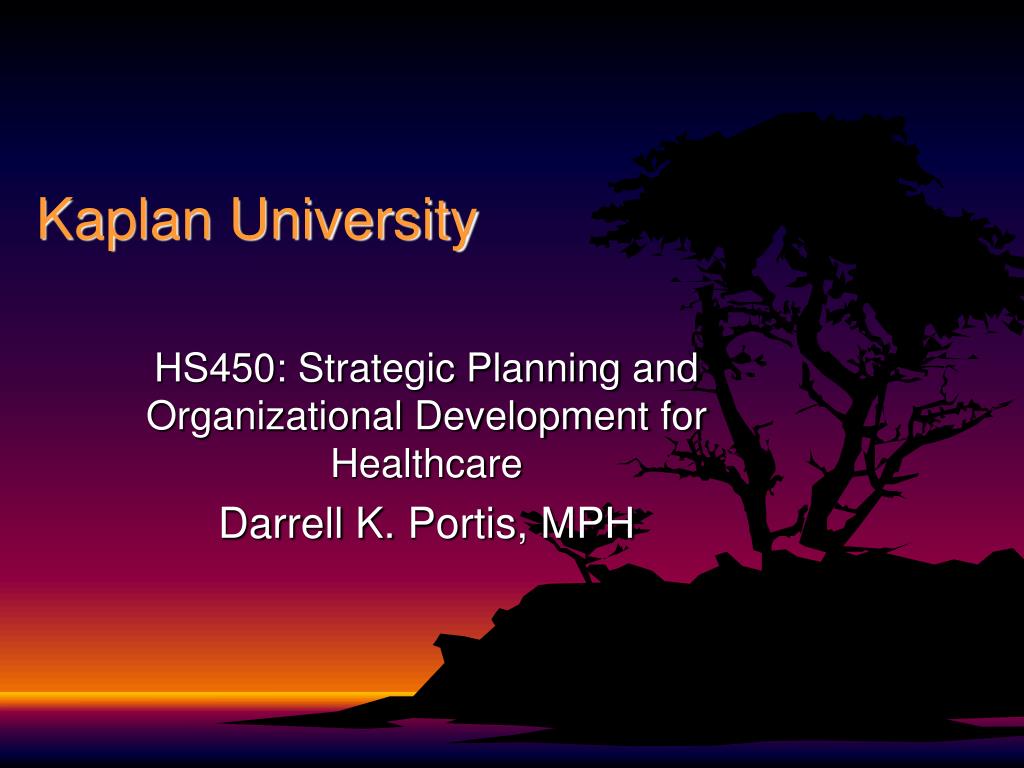 Kaplan University

HS450: Strategic Planning and Organizational Development for Healthcare

Darrell K. Portis, MPH